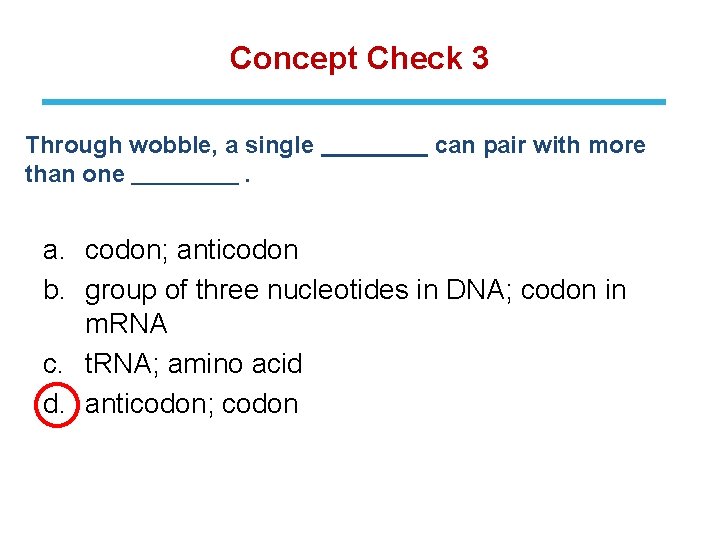 Concept Check 3

Through wobble, a single ________ can pair with more than one ________ .

a. codon; anticodon
b. group of three nucleotides in DNA; codon in mRNA
c. tRNA; amino acid
d. anticodon; codon